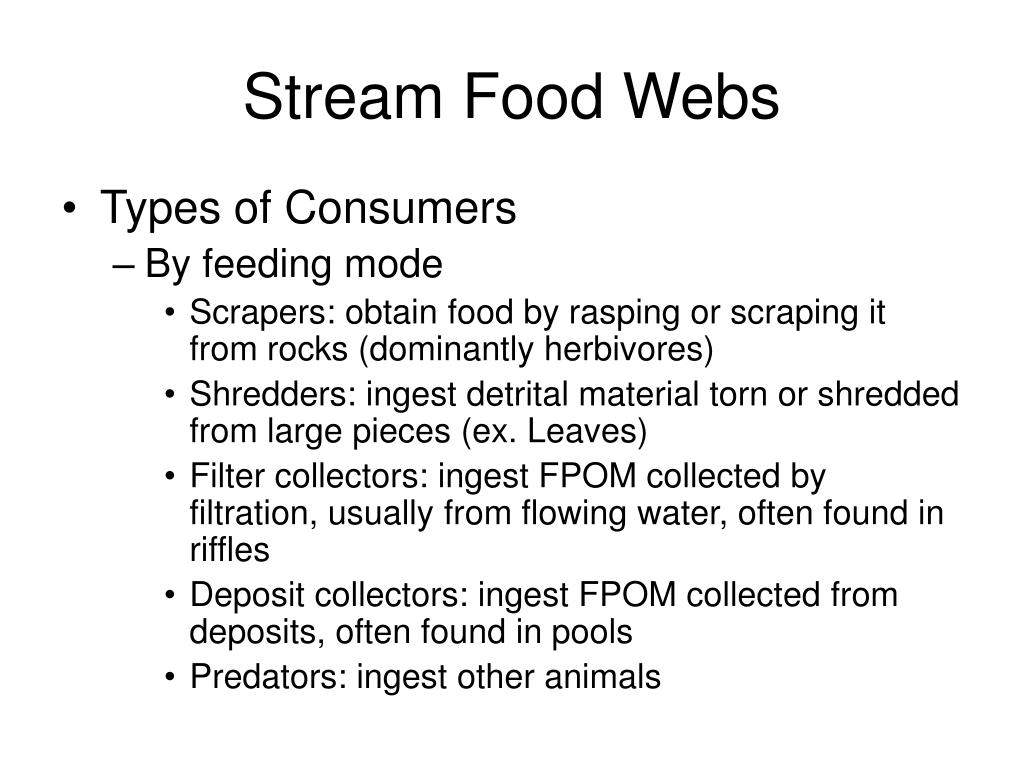 Stream Food Webs

• Types of Consumers
– By feeding mode
• Scrapers: obtain food by rasping or scraping it from rocks (dominantly herbivores)
• Shredders: ingest detrital material torn or shredded from large pieces (ex. Leaves)
• Filter collectors: ingest FPOM collected by filtration, usually from flowing water, often found in riffles
• Deposit collectors: ingest FPOM collected from deposits, often found in pools
• Predators: ingest other animals